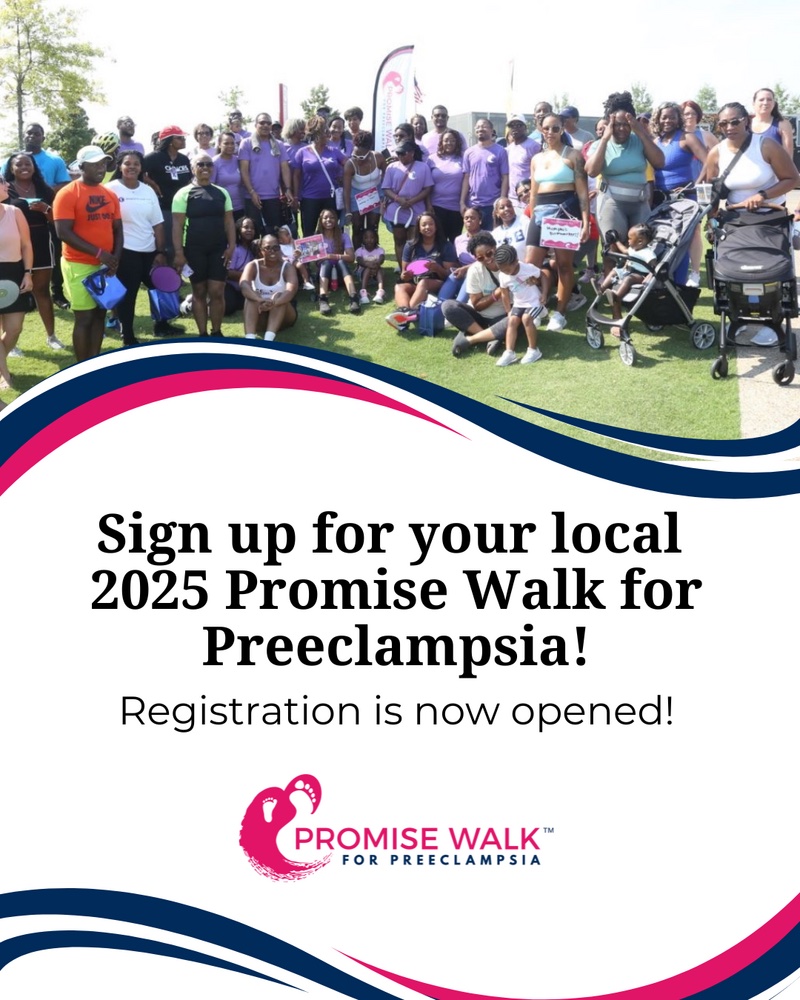 Sign up for your local 2025 Promise Walk for Preeclampsia!

Registration is now opened!

PROMISE WALK™
FOR PREECLAMPSIA